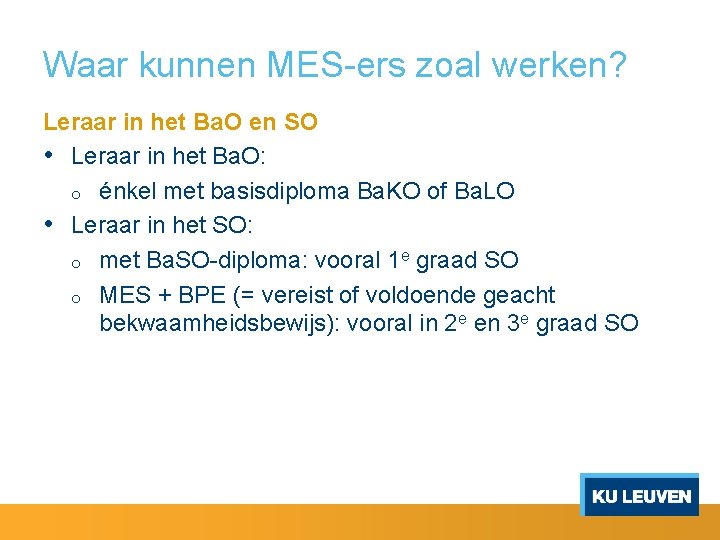 Waar kunnen MES-ers zoal werken?

Leraar in het BaO en SO

• Leraar in het BaO:
  o énkel met basisdiploma BaKO of BaLO
• Leraar in het SO:
  o met BaSO-diploma: vooral 1$^e$ graad SO
  o MES + BPE (= vereist of voldoende geacht bekwaamheidsbewijs): vooral in 2$^e$ en 3$^e$ graad SO

KU LEUVEN